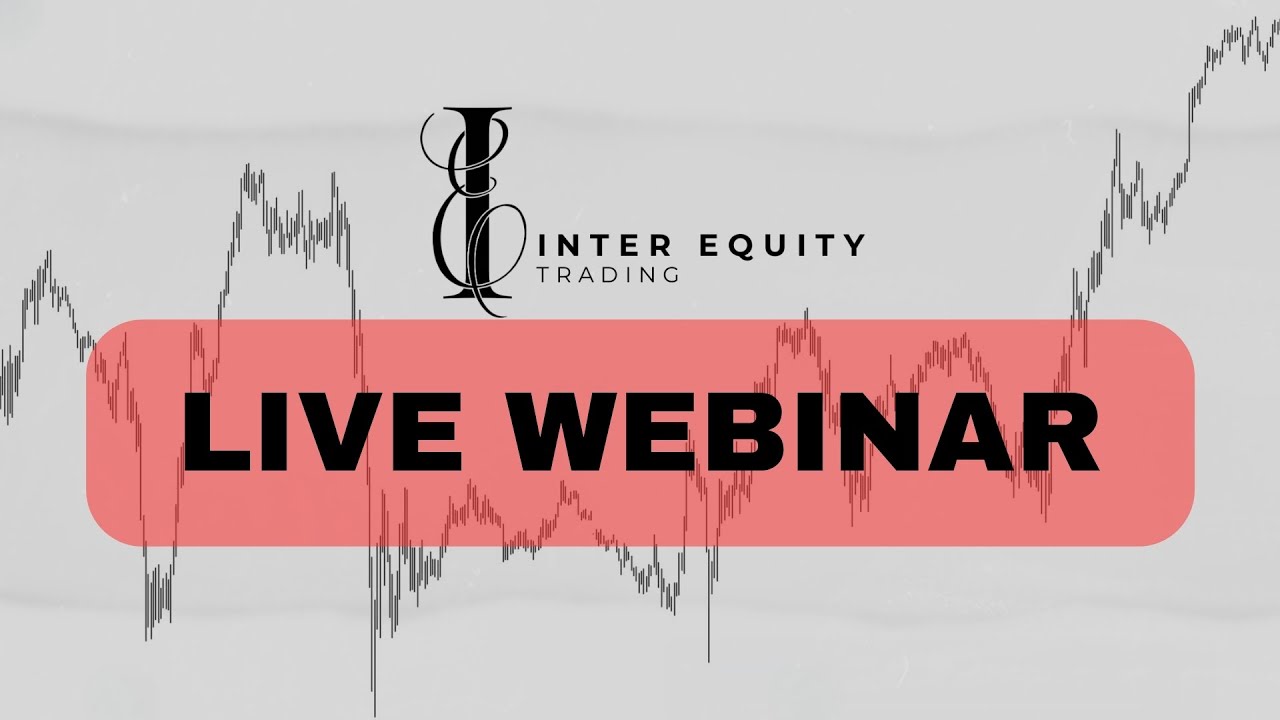 INTER EQUITY
TRADING

LIVE WEBINAR